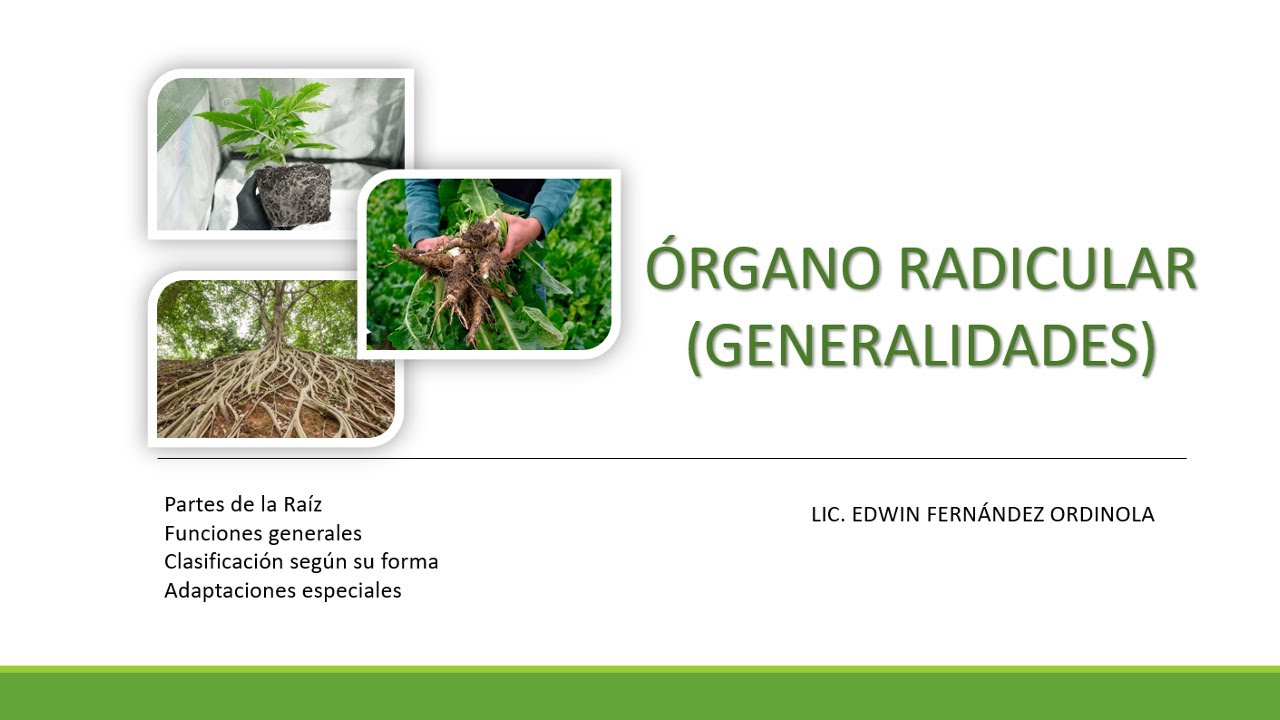 ÓRGANO RADICULAR (GENERALIDADES)

Partes de la Raíz
Funciones generales
Clasificación según su forma
Adaptaciones especiales

LIC. EDWIN FERNÁNDEZ ORDINOLA